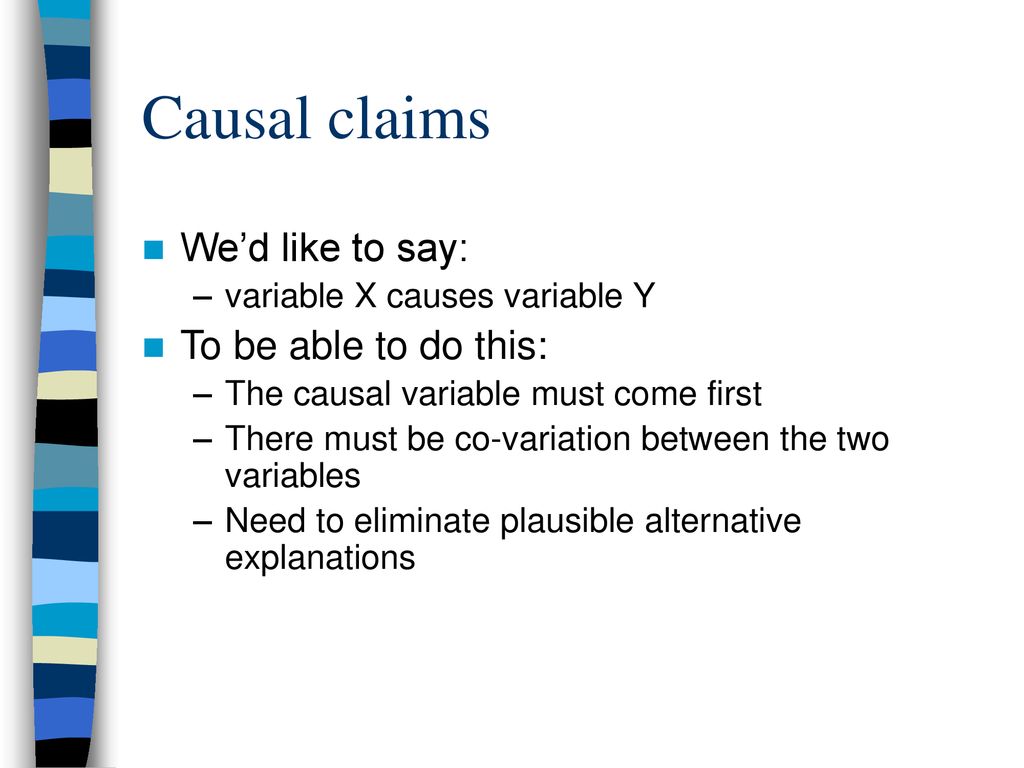 Causal claims

We’d like to say:
– variable X causes variable Y

To be able to do this:
– The causal variable must come first
– There must be co-variation between the two variables
– Need to eliminate plausible alternative explanations